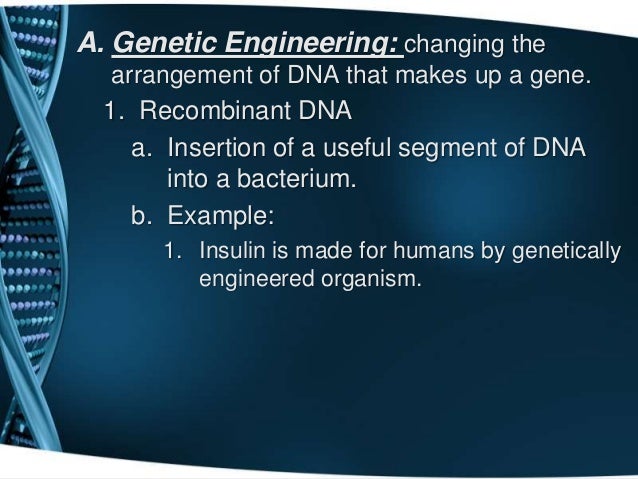 A. Genetic Engineering: changing the arrangement of DNA that makes up a gene.

1. Recombinant DNA

a. Insertion of a useful segment of DNA into a bacterium.

b. Example:

1. Insulin is made for humans by genetically engineered organism.